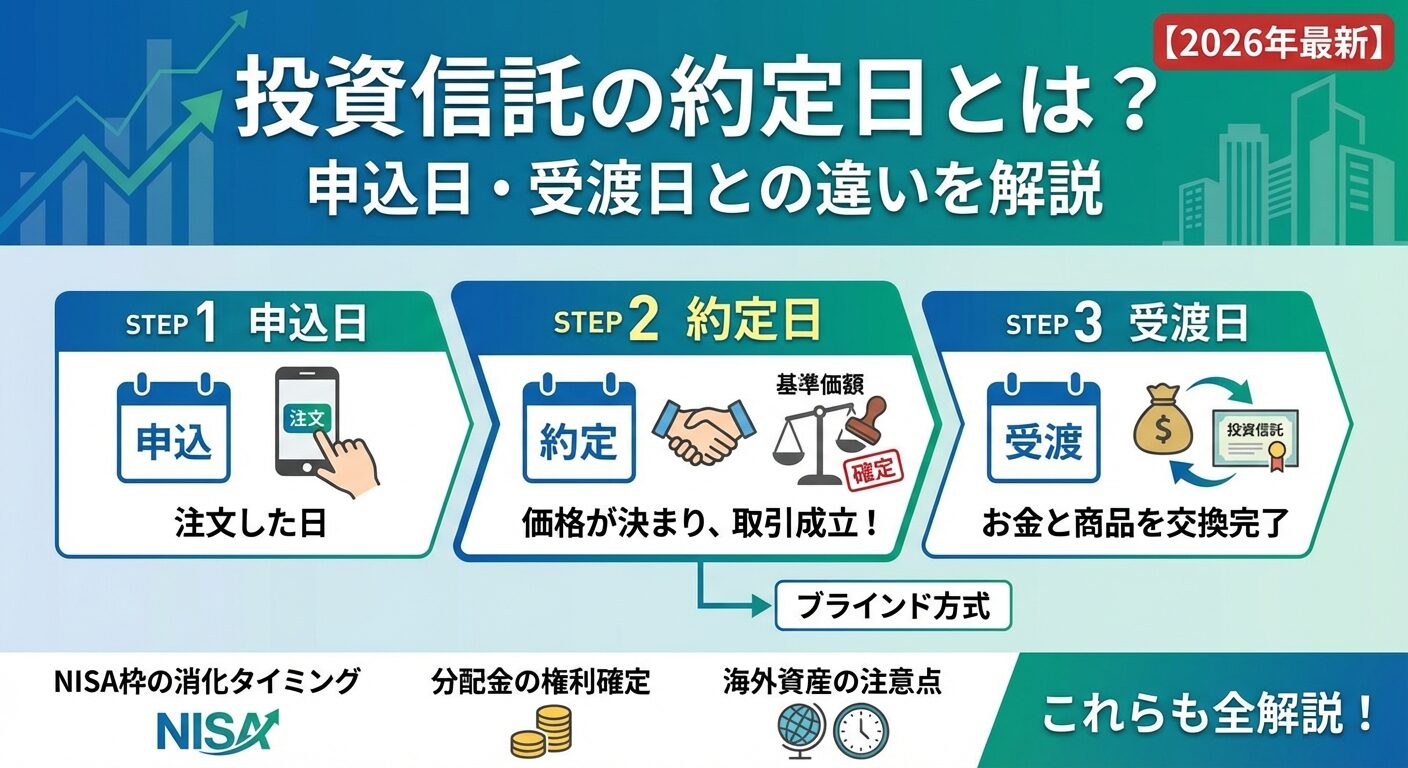 【2026年最新】

投資信託の約定日とは？
申込日・受渡日との違いを解説

STEP 1 申込日
申込
注文
注文した日

STEP 2 約定日
約定
基準価額
確定
価格が決まり、取引成立！

ブラインド方式

STEP 3 受渡日
受渡
$
投資信託
お金と商品を交換完了

NISA枠の消化タイミング
NISA

分配金の権利確定

海外資産の注意点

これらも全解説！